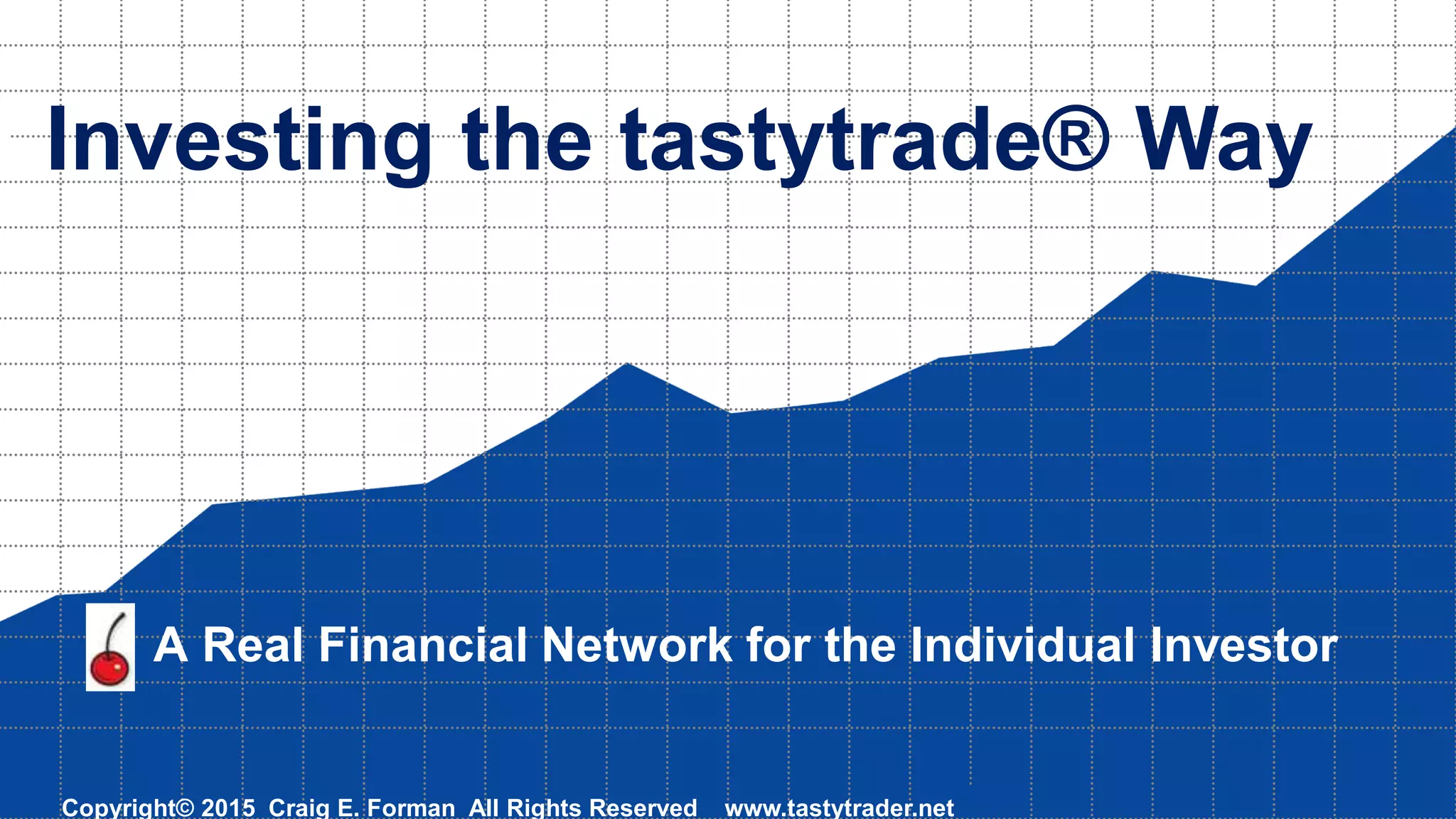 Investing the tastytrade® Way

A Real Financial Network for the Individual Investor

Copyright© 2015 Craig E. Forman All Rights Reserved www.tastytrader.net